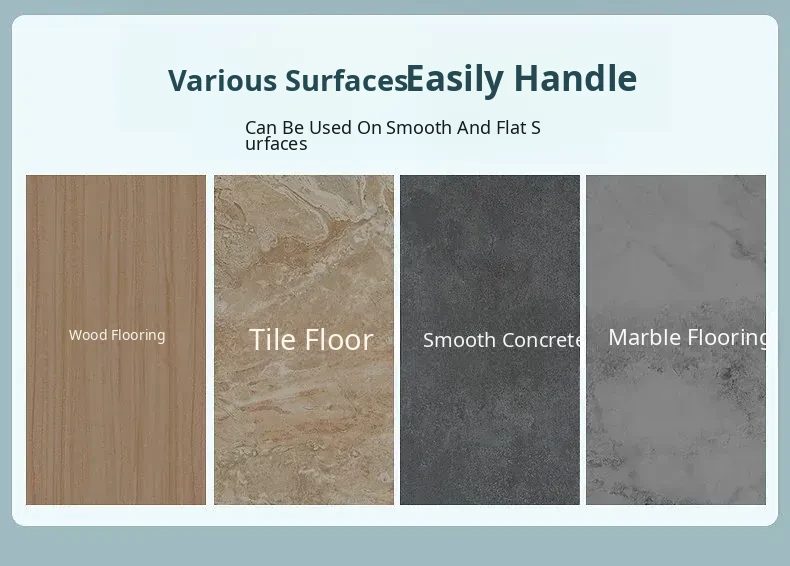 Various SurfacesEasily Handle

Can Be Used On Smooth And Flat S urfaces

Wood Flooring

Tile Floor

Smooth Concrete

Marble Flooring